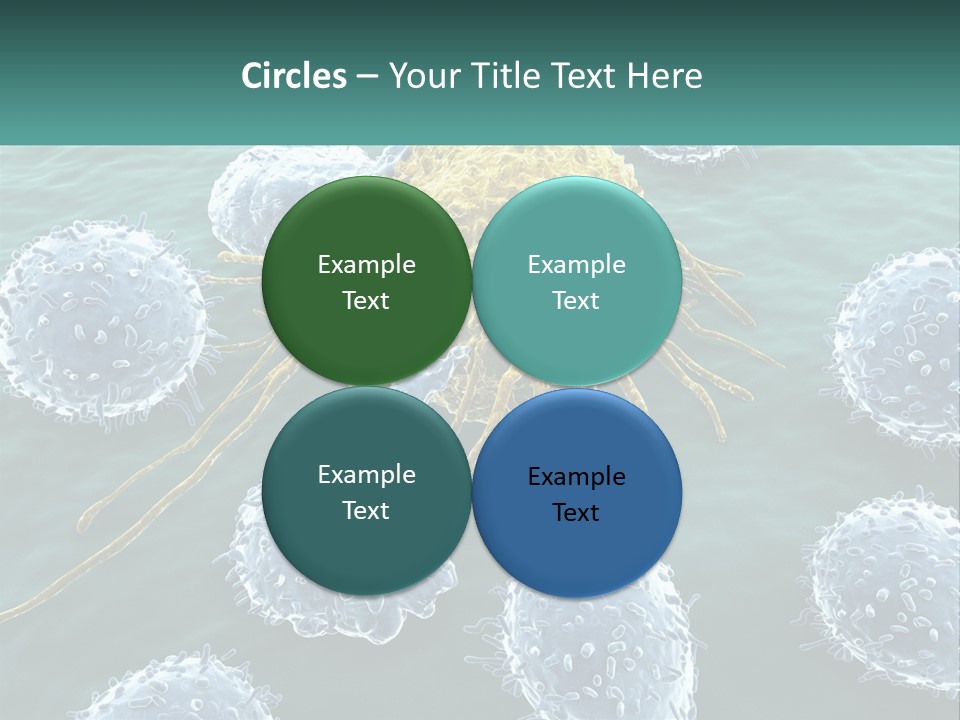 Circles – Your Title Text Here

Example Text

Example Text

Example Text

Example Text